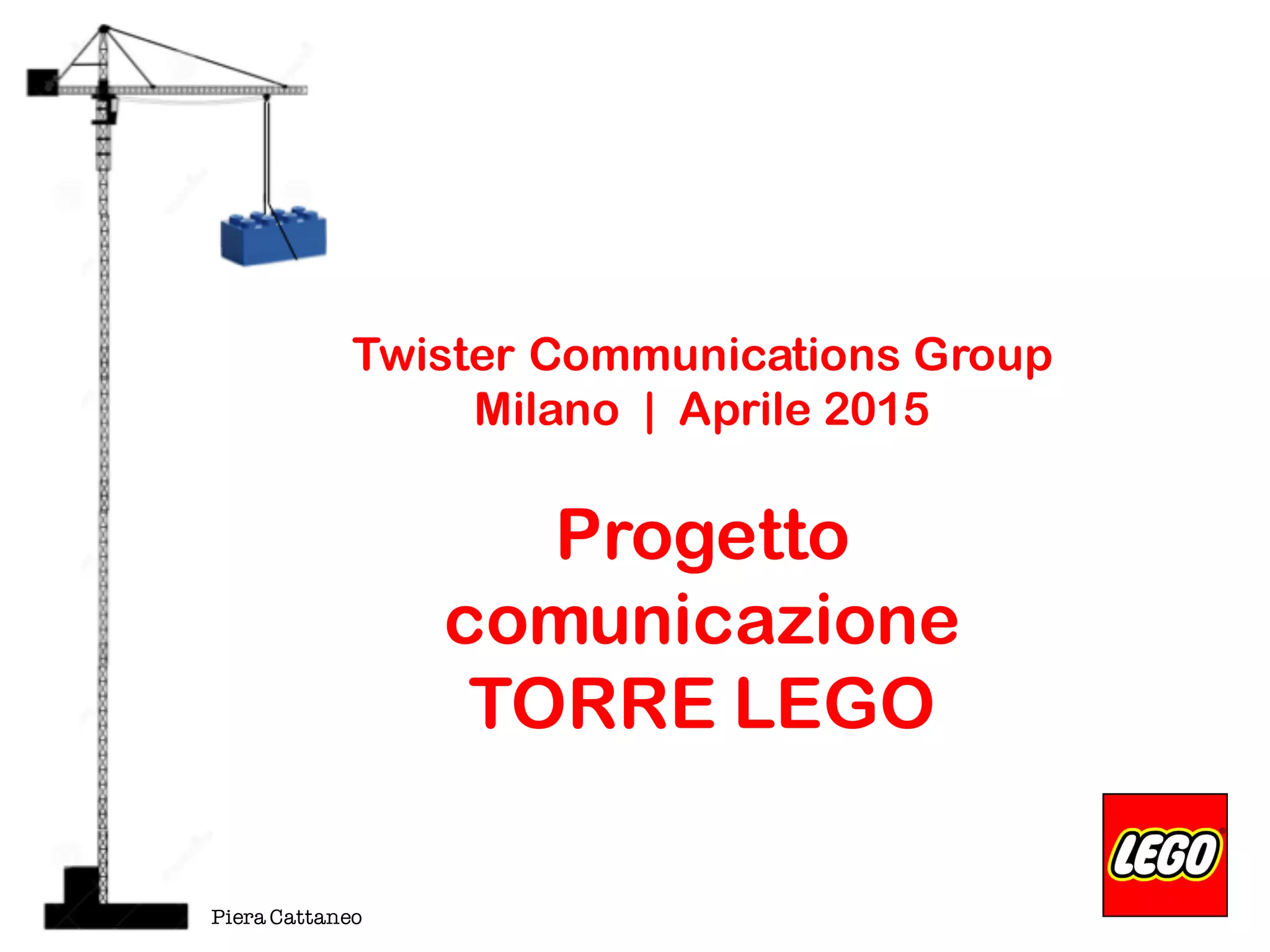 Twister Communications Group
Milano | Aprile 2015

Progetto comunicazione TORRE LEGO

Piera Cattaneo

LEGO